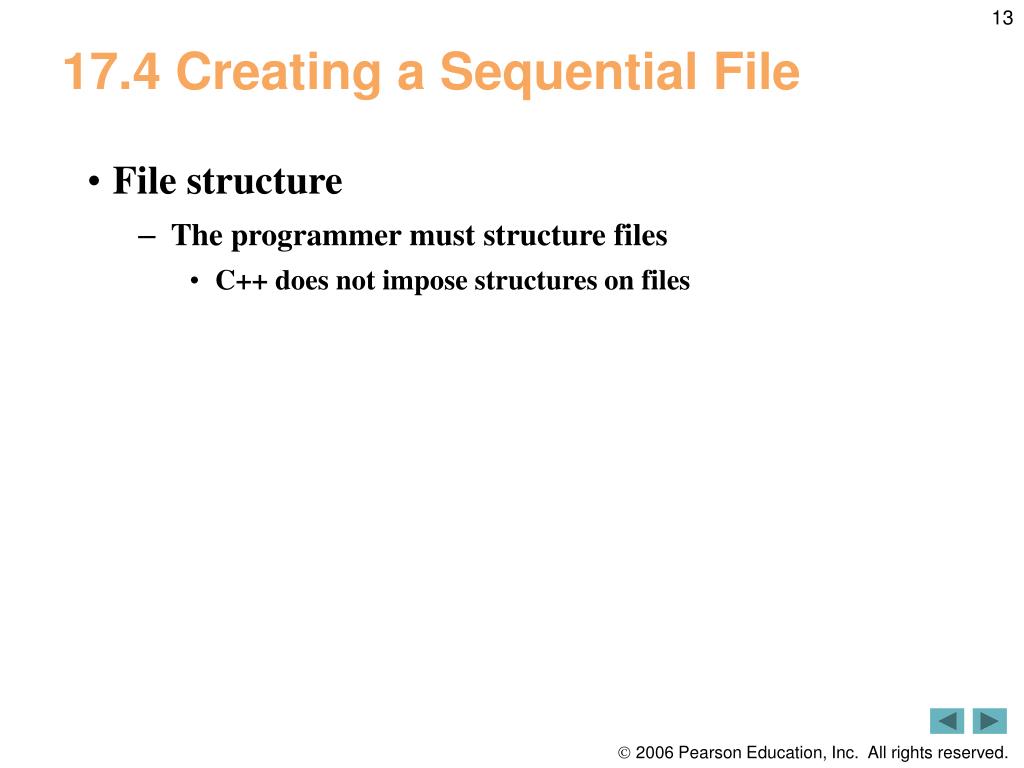 13

17.4 Creating a Sequential File

• File structure
– The programmer must structure files
• C++ does not impose structures on files

© 2006 Pearson Education, Inc. All rights reserved.